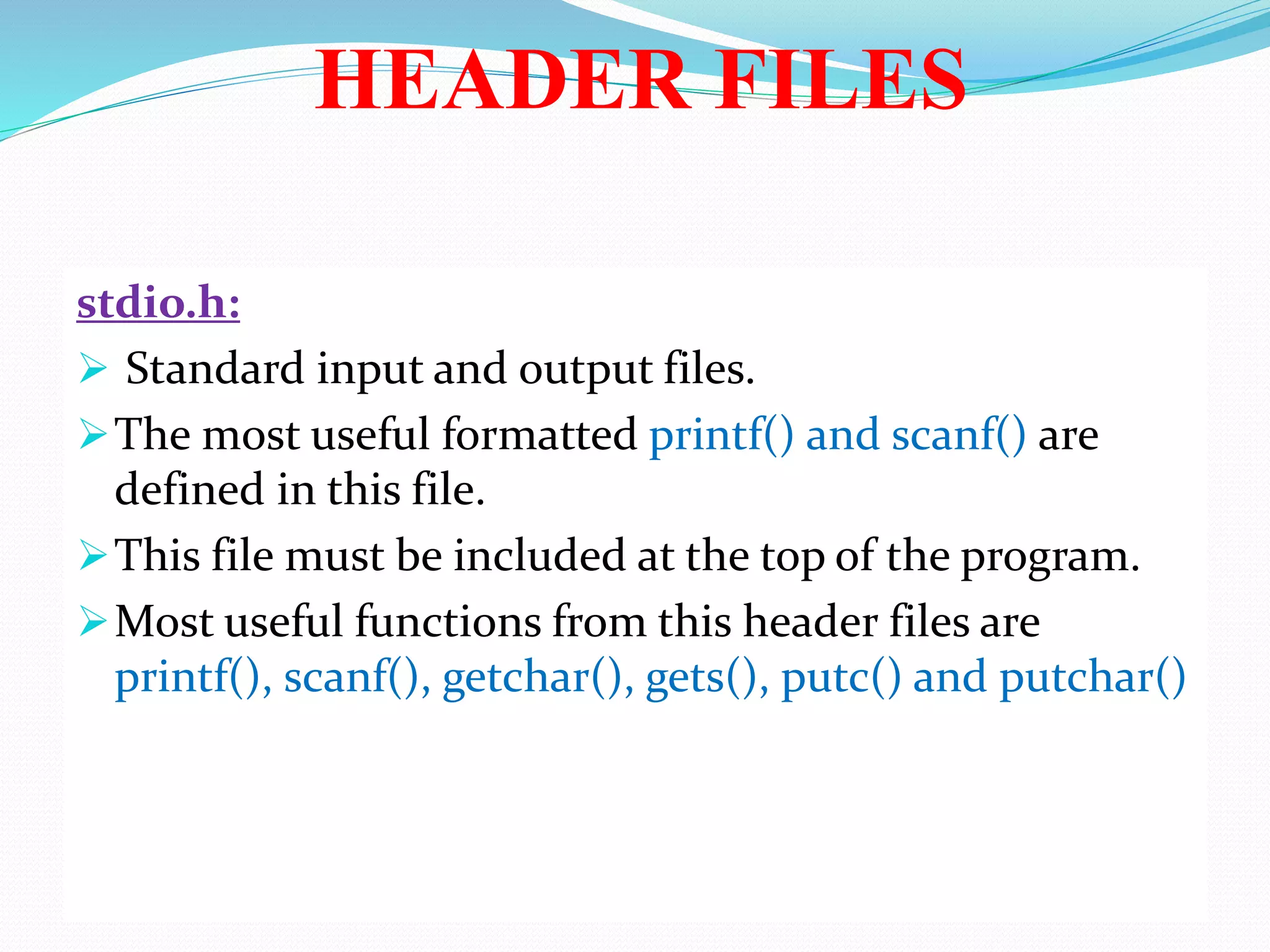 HEADER FILES

stdio.h:

➢ Standard input and output files.

➢ The most useful formatted printf() and scanf() are defined in this file.

➢ This file must be included at the top of the program.

➢ Most useful functions from this header files are printf(), scanf(), getchar(), gets(), putc() and putchar()